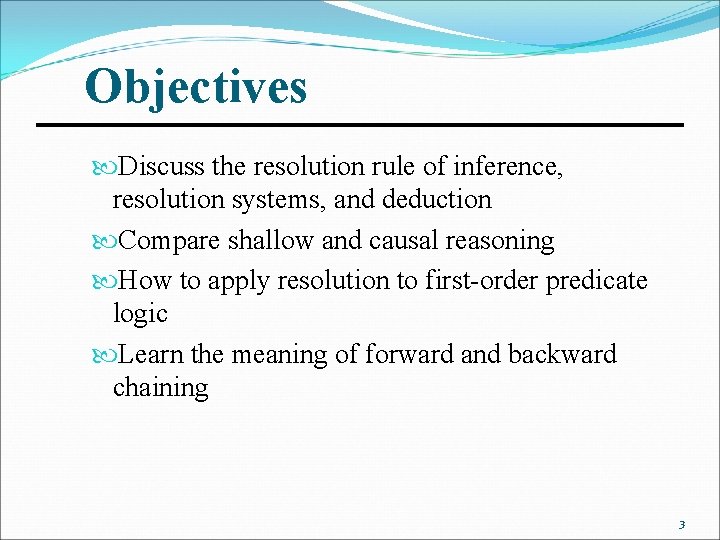 Objectives

Discuss the resolution rule of inference, resolution systems, and deduction

Compare shallow and causal reasoning

How to apply resolution to first-order predicate logic

Learn the meaning of forward and backward chaining

3